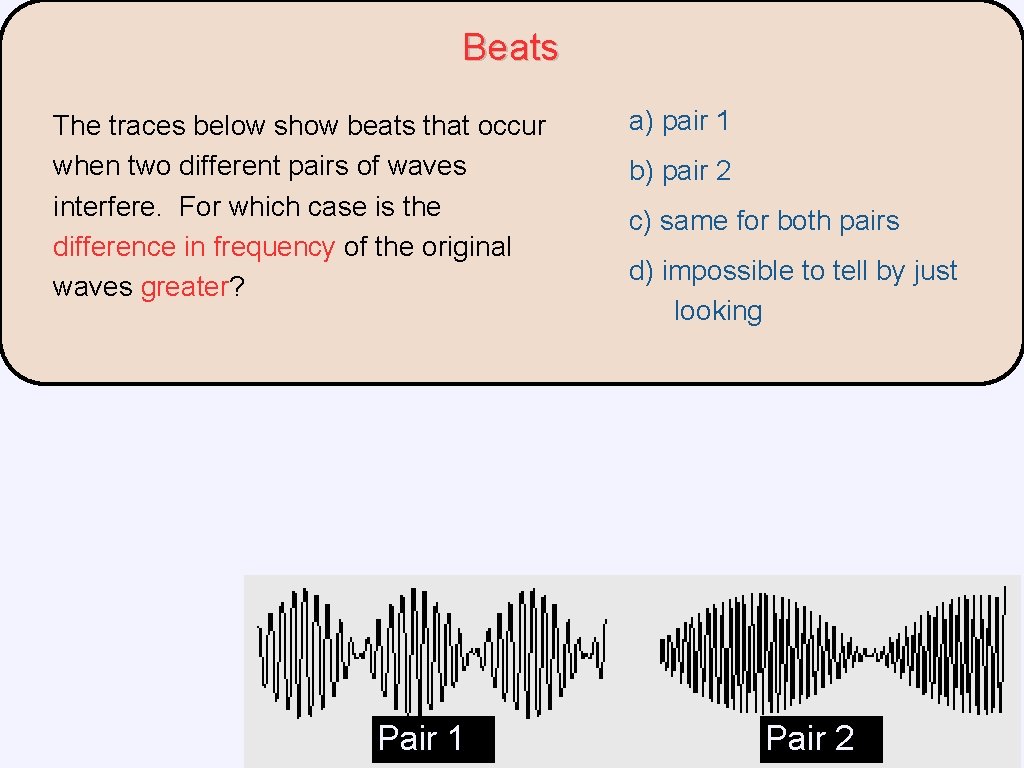 Beats

The traces below show beats that occur when two different pairs of waves interfere. For which case is the difference in frequency of the original waves greater?

a) pair 1

b) pair 2

c) same for both pairs

d) impossible to tell by just looking

Pair 1

Pair 2